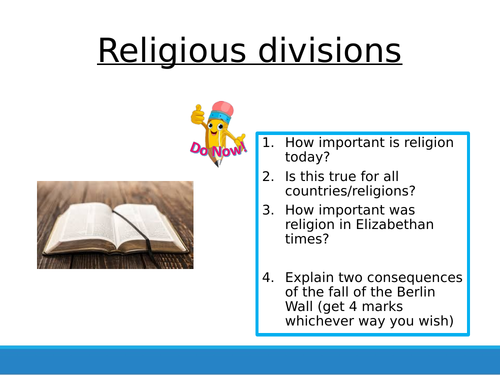 Religious divisions

Do Now!

1. How important is religion today?
2. Is this true for all countries/religions?
3. How important was religion in Elizabethan times?

4. Explain two consequences of the fall of the Berlin Wall (get 4 marks whichever way you wish)